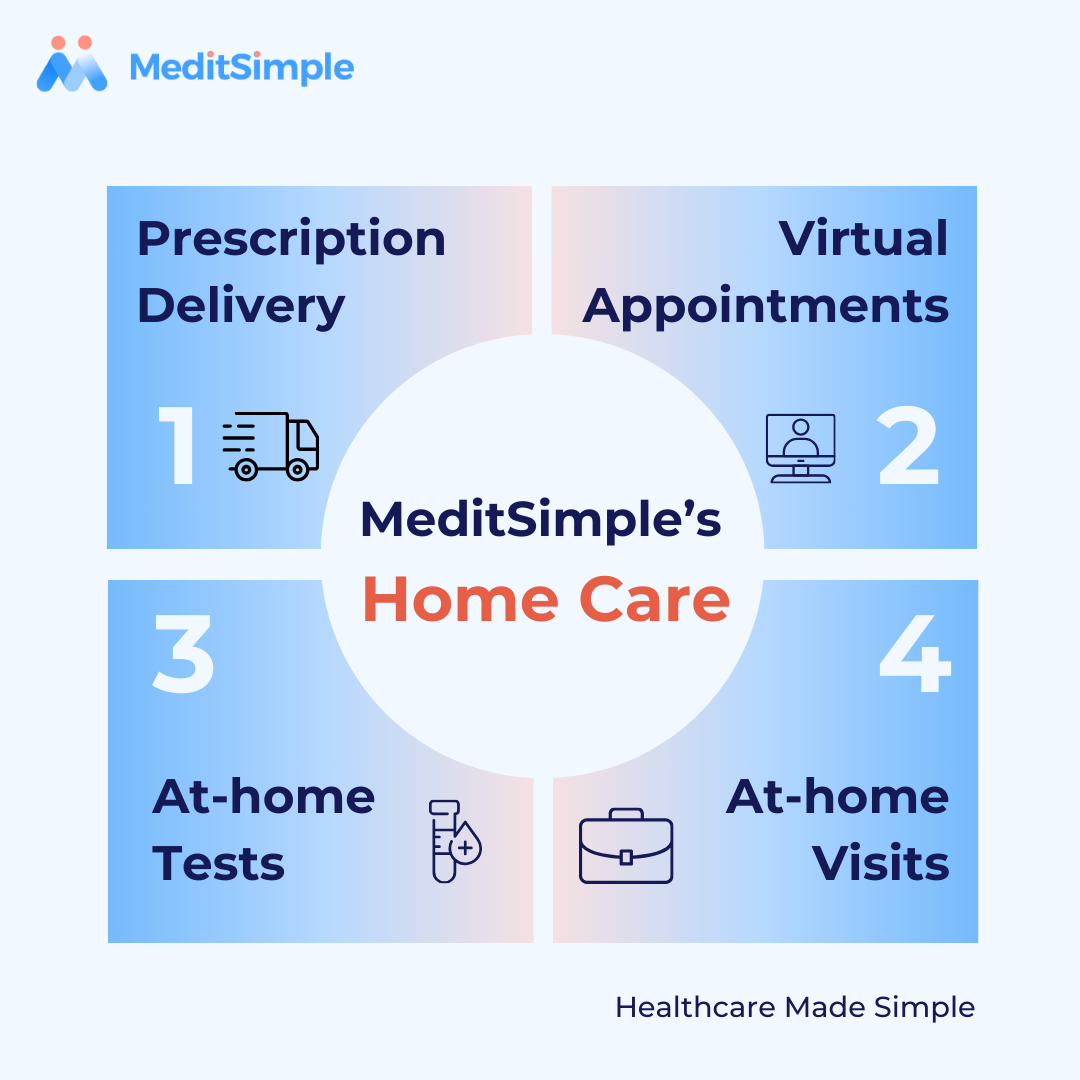 MeditSimple

Prescription Delivery

1

Virtual Appointments

2

MeditSimple's

Home Care

3

At-home Tests

4

At-home Visits

Healthcare Made Simple